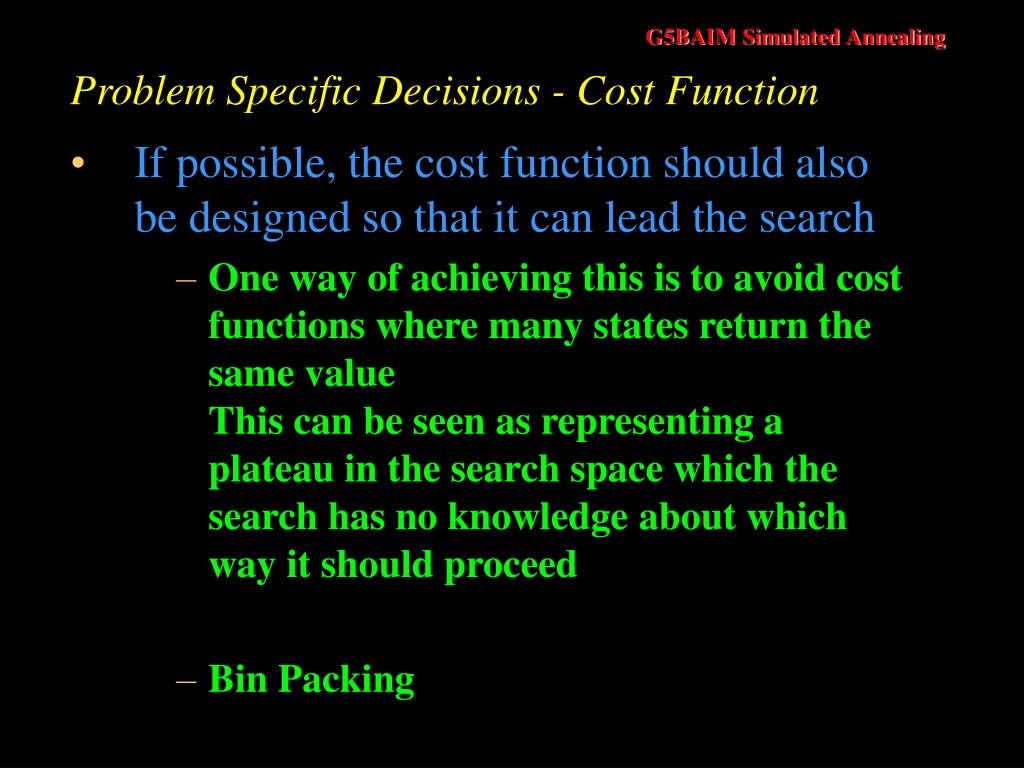 G5BAIM Simulated Annealing

Problem Specific Decisions - Cost Function

• If possible, the cost function should also be designed so that it can lead the search

– One way of achieving this is to avoid cost functions where many states return the same value
This can be seen as representing a plateau in the search space which the search has no knowledge about which way it should proceed

– Bin Packing